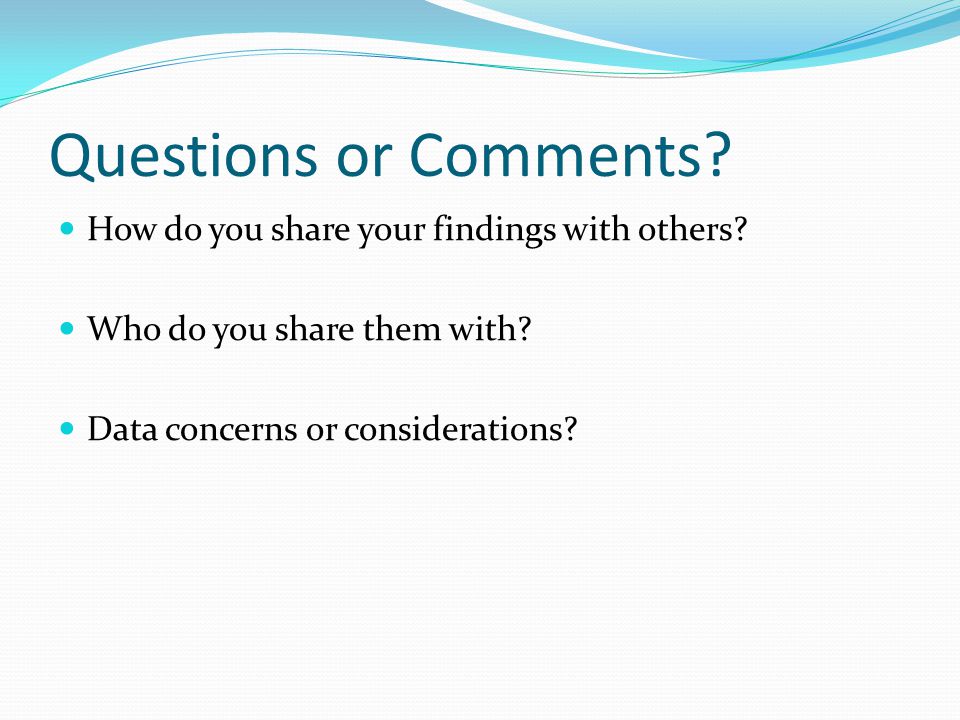 Questions or Comments?

- How do you share your findings with others?

- Who do you share them with?

- Data concerns or considerations?